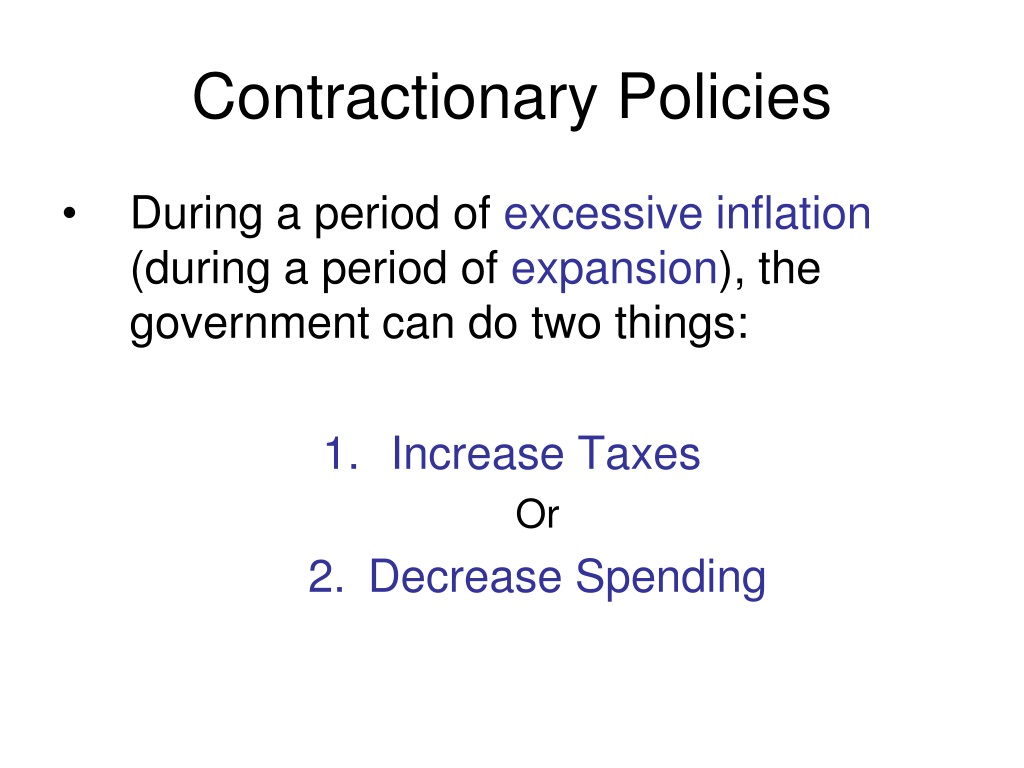 Contractionary Policies

• During a period of excessive inflation (during a period of expansion), the government can do two things:

1. Increase Taxes

Or

2. Decrease Spending